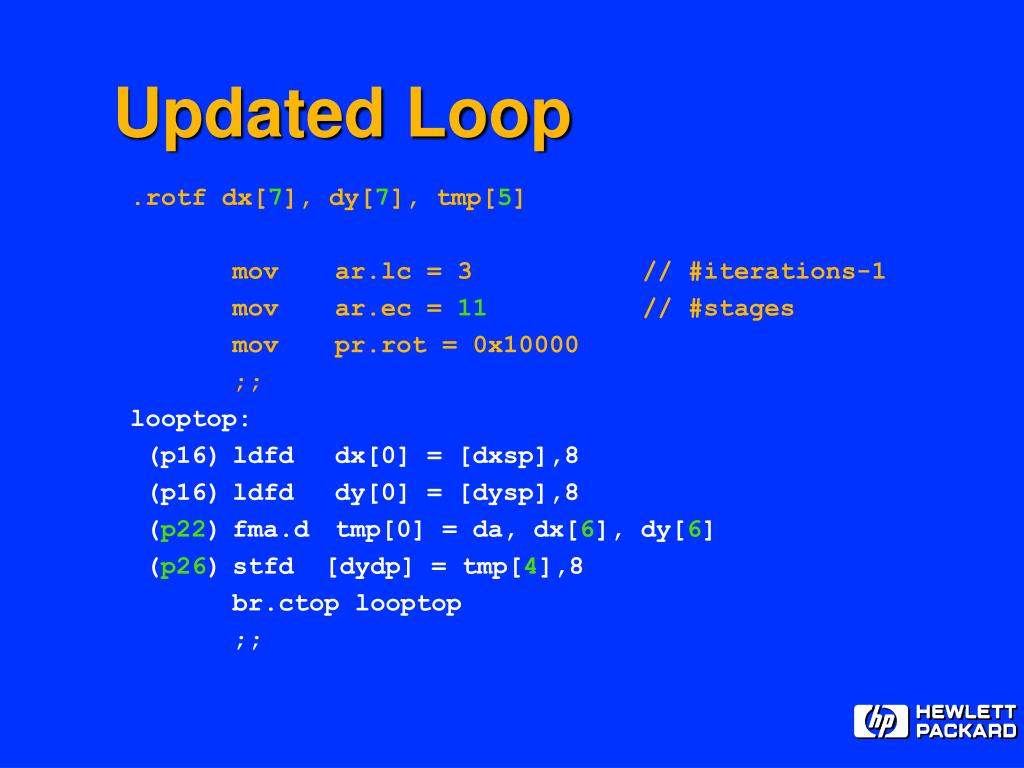 Updated Loop

.rotf dx[7], dy[7], tmp[5]

mov ar.lc = 3 // #iterations-1
mov ar.ec = 11 // #stages
mov pr.rot = 0x10000
;;
looptop:
(p16) ldfd dx[0] = [dxsp],8
(p16) ldfd dy[0] = [dysp],8
(p22) fma.d tmp[0] = da, dx[6], dy[6]
(p26) stfd [dydp] = tmp[4],8
br.ctop looptop
;;

hp HEWLETT PACKARD